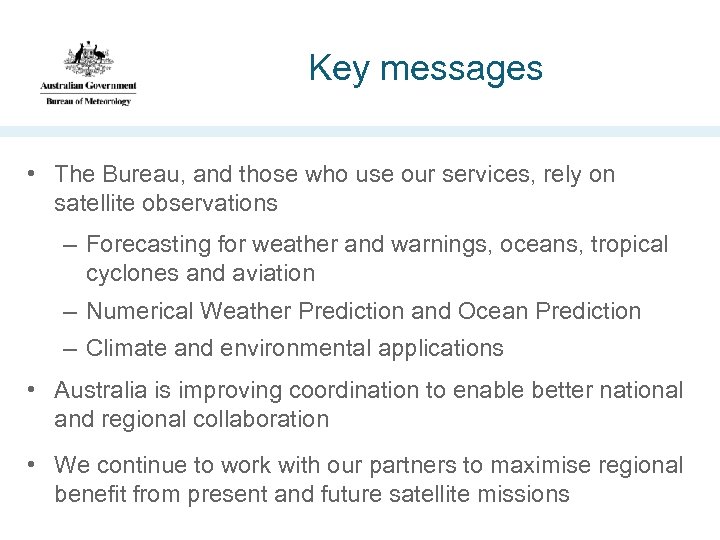 Australian Government
Bureau of Meteorology

Key messages

• The Bureau, and those who use our services, rely on satellite observations

– Forecasting for weather and warnings, oceans, tropical cyclones and aviation

– Numerical Weather Prediction and Ocean Prediction

– Climate and environmental applications

• Australia is improving coordination to enable better national and regional collaboration

• We continue to work with our partners to maximise regional benefit from present and future satellite missions